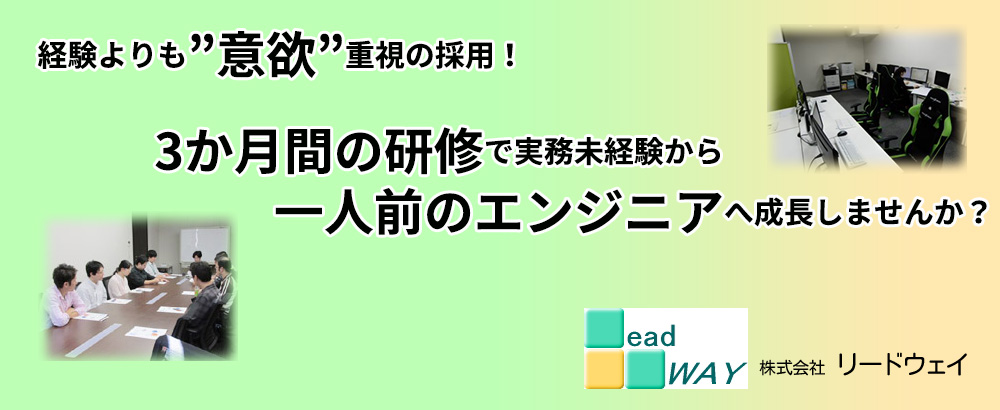 経験よりも”意欲”重視の採用！

3か月間の研修で実務未経験から
一人前のエンジニアへ成長しませんか？

ead
WAY
株式会社 リードウェイ